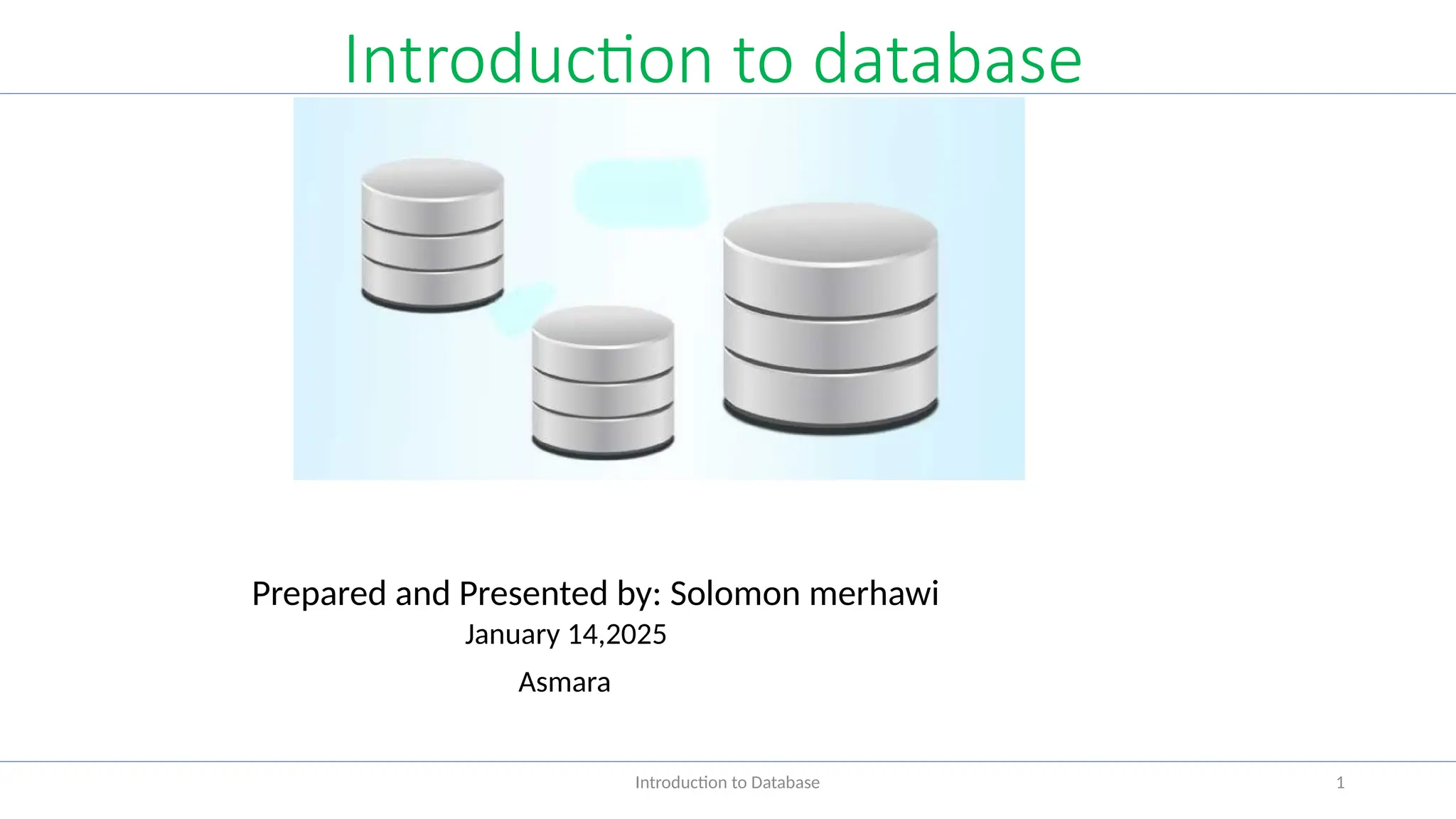 Introduction to database

Prepared and Presented by: Solomon merhawi
January 14,2025
Asmara

Introduction to Database
1